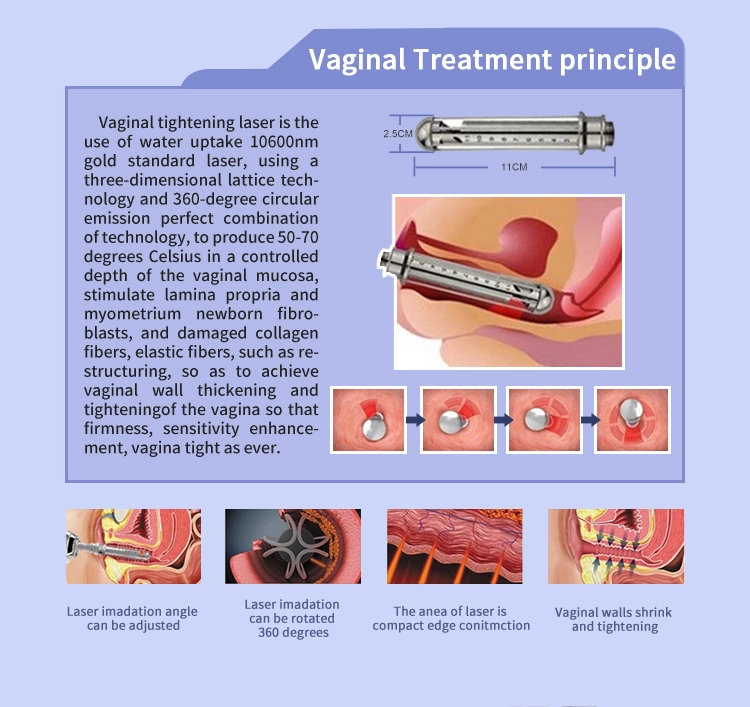 Vaginal Treatment principle

Vaginal tightening laser is the use of water uptake 10600nm gold standard laser, using a three-dimensional lattice technology and 360-degree circular emission perfect combination of technology, to produce 50-70 degrees Celsius in a controlled depth of the vaginal mucosa, stimulate lamina propria and myometrium newborn fibroblasts, and damaged collagen fibers, elastic fibers, such as restructuring, so as to achieve vaginal wall thickening and tighteningof the vagina so that firmness, sensitivity enhancement, vagina tight as ever.

2.5CM

11CM

Laser imadation angle can be adjusted

Laser imadation can be rotated 360 degrees

The anea of laser is compact edge conitmction

Vaginal walls shrink and tightening